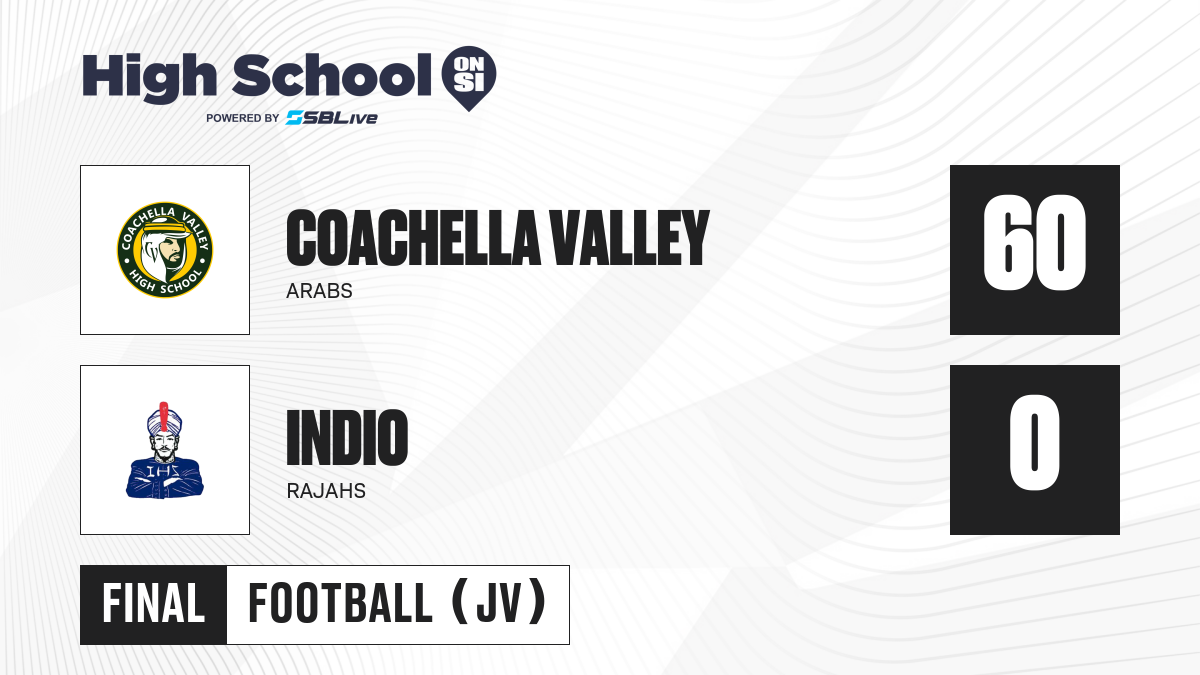 High School ON SI
POWERED BY SBLive

COACHELLA VALLEY HIGH SCHOOL

COACHELLA VALLEY
ARABS

60

IHS

INDIO
RAJAHS

0

FINAL FOOTBALL (JV)